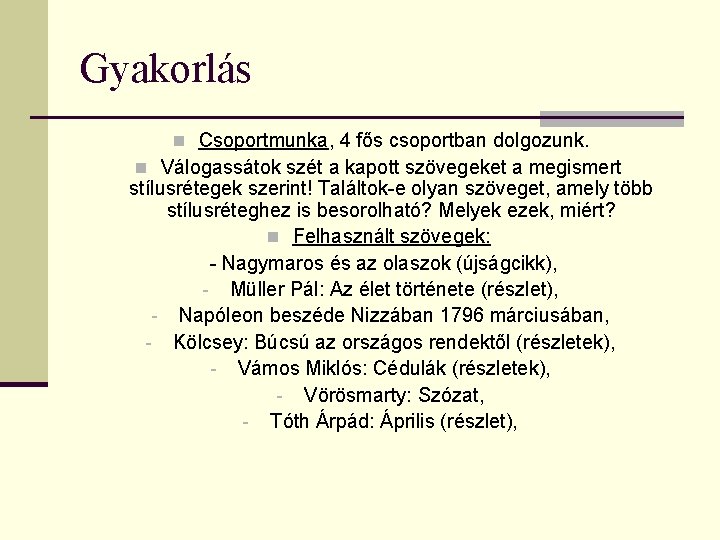 Gyakorlás

Csoportmunka, 4 fős csoportban dolgozunk.

Válogassátok szét a kapott szövegeket a megismert stílusrétegek szerint! Találtok-e olyan szöveget, amely több stílusréteghez is besorolható? Melyek ezek, miért?

Felhasznált szövegek:

- Nagymaros és az olaszok (újságcikk),
- Müller Pál: Az élet története (részlet),
- Napóleon beszéde Nizzában 1796 márciusában,
- Kölcsey: Búcsú az országos rendektől (részletek),
- Vámos Miklós: Cédulák (részletek),
- Vörösmarty: Szózat,
- Tóth Árpád: Április (részlet),